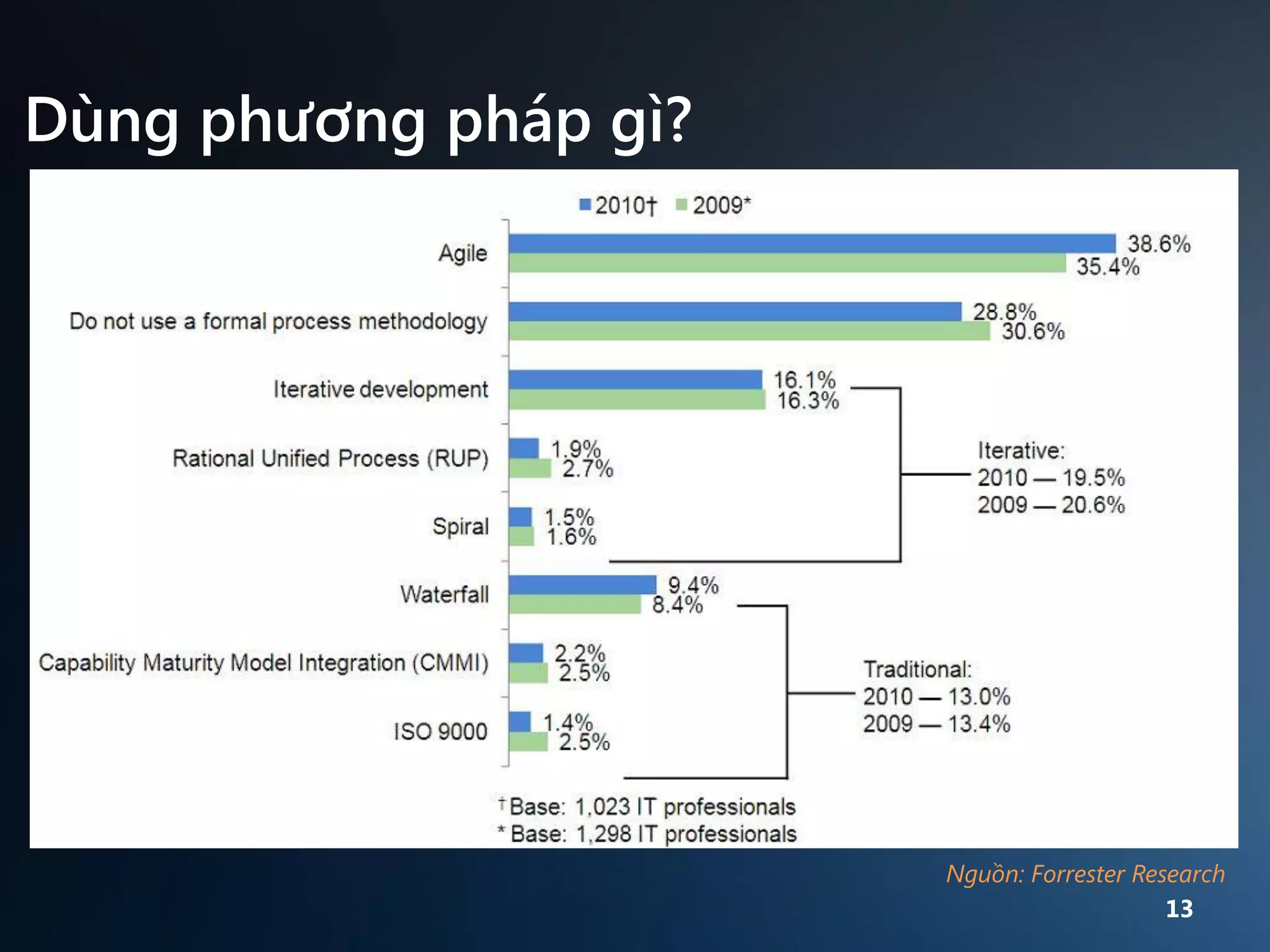 Dùng phương pháp gì?

2010† 2009*

Agile 38.6% 35.4%

Do not use a formal process methodology 28.8% 30.6%

Iterative development 16.1% 16.3%

Rational Unified Process (RUP) 1.9% 2.7%

Spiral 1.5% 1.6%

Waterfall 9.4% 8.4%

Capability Maturity Model Integration (CMMI) 2.2% 2.5%

ISO 9000 1.4% 2.5%

Iterative:
2010 — 19.5%
2009 — 20.6%

Traditional:
2010 — 13.0%
2009 — 13.4%

† Base: 1,023 IT professionals
* Base: 1,298 IT professionals

Nguồn: Forrester Research

13